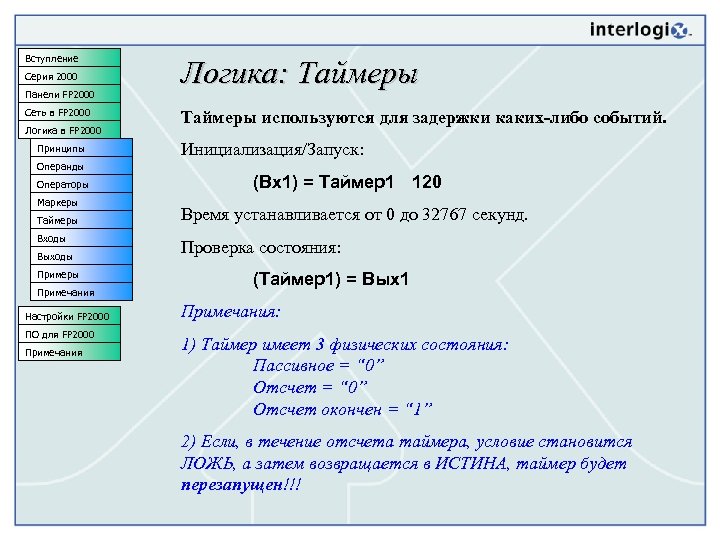 interlogix.

Вступление
Серия 2000
Панели FP2000
Сеть в FP2000
Логика в FP2000
Принципы
Операнды
Операторы
Маркеры
Таймеры
Входы
Выходы
Примеры
Примечания
Настройки FP2000
ПО для FP2000
Примечания

Логика: Таймеры

Таймеры используются для задержки каких-либо событий.

Инициализация/Запуск:

(Вх1) = Таймер1 120

Время устанавливается от 0 до 32767 секунд.

Проверка состояния:

(Таймер1) = Вых1

Примечания:

1) Таймер имеет 3 физических состояния:
Пассивное = “0”
Отсчет = “0”
Отсчет окончен = “1”

2) Если, в течение отсчета таймера, условие становится ЛОЖЬ, а затем возвращается в ИСТИНА, таймер будет перезапущен!!!